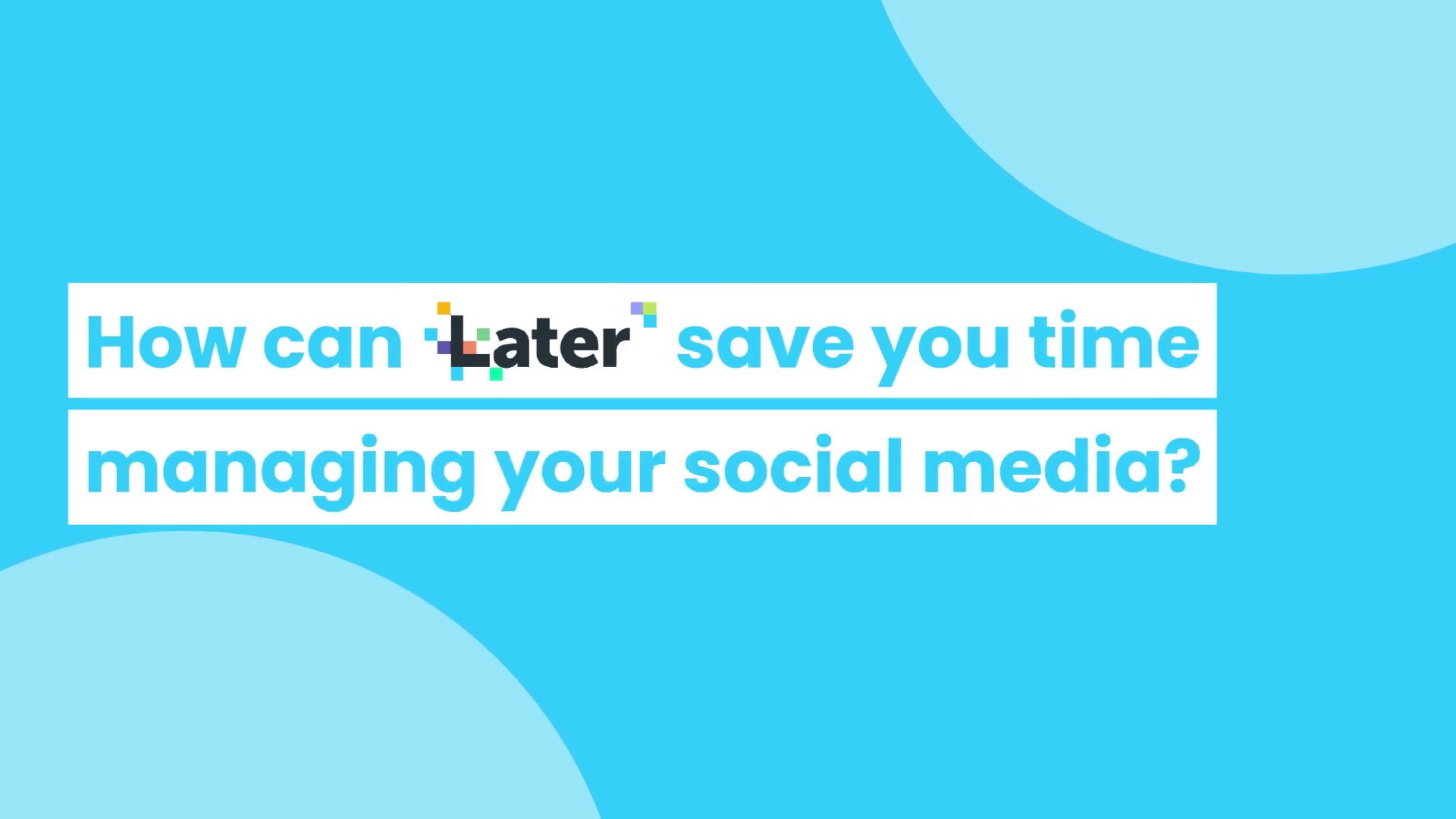 How can Later save you time managing your social media?